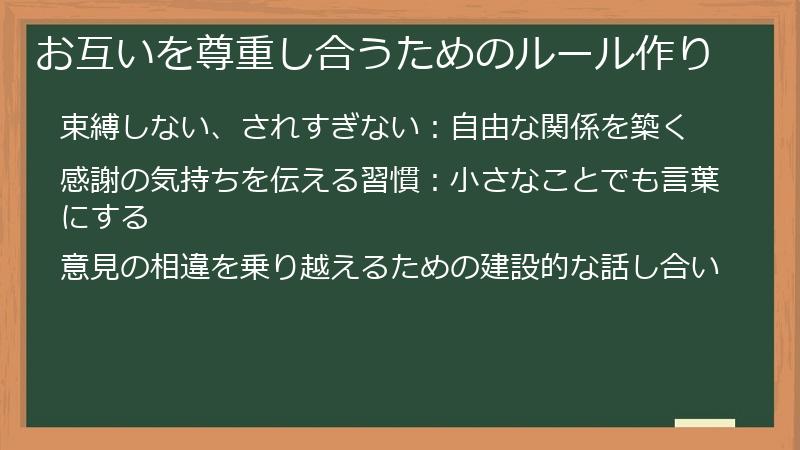 お互いを尊重し合うためのルール作り

束縛しない、されすぎない：自由な関係を築く

感謝の気持ちを伝える習慣：小さなことでも言葉にする

意見の相違を乗り越えるための建設的な話し合い